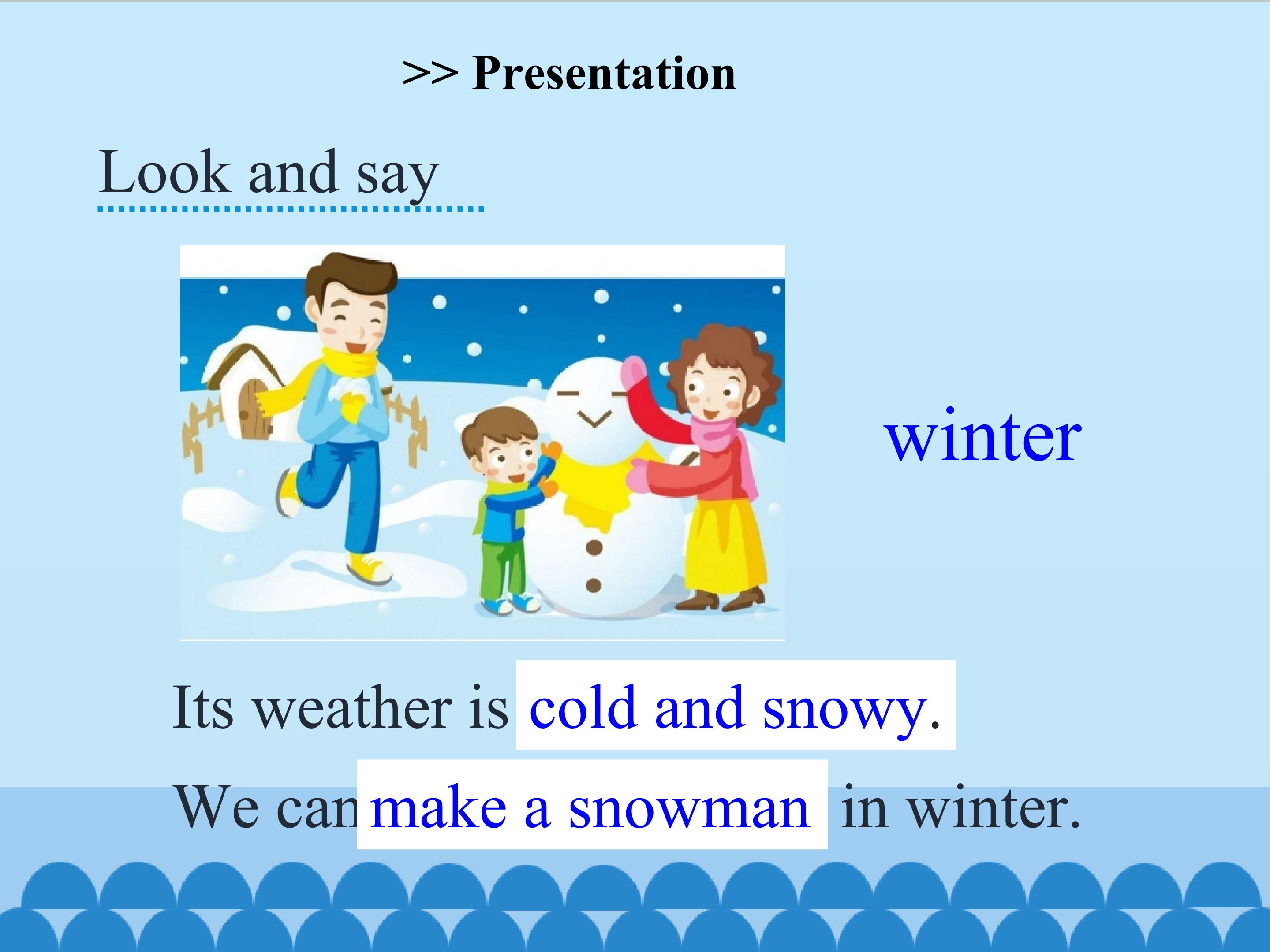 >> Presentation

Look and say

winter

Its weather is cold and snowy.

We can make a snowman in winter.